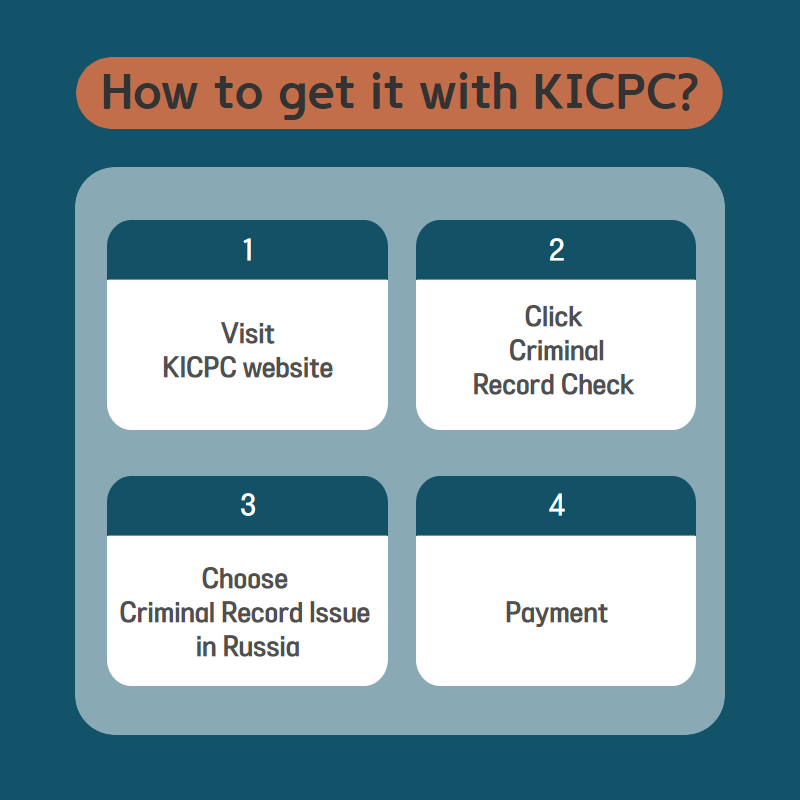 How to get it with KICPC?

1

Visit KICPC website

2

Click Criminal Record Check

3

Choose Criminal Record Issue in Russia

4

Payment